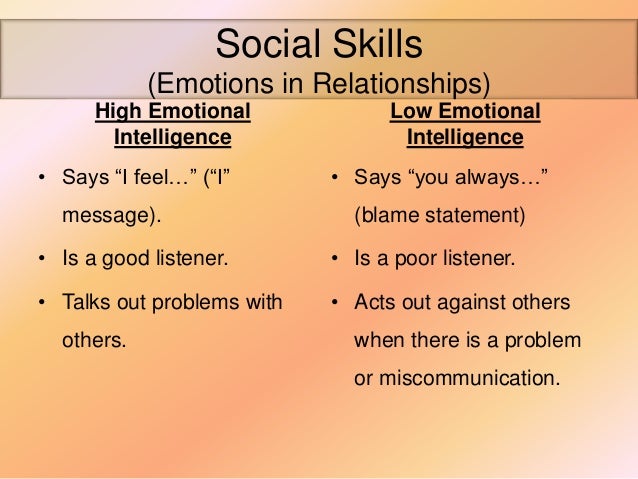 Social Skills
(Emotions in Relationships)

High Emotional Intelligence

• Says “I feel…” (“I” message).
• Is a good listener.
• Talks out problems with others.

Low Emotional Intelligence

• Says “you always…” (blame statement)
• Is a poor listener.
• Acts out against others when there is a problem or miscommunication.